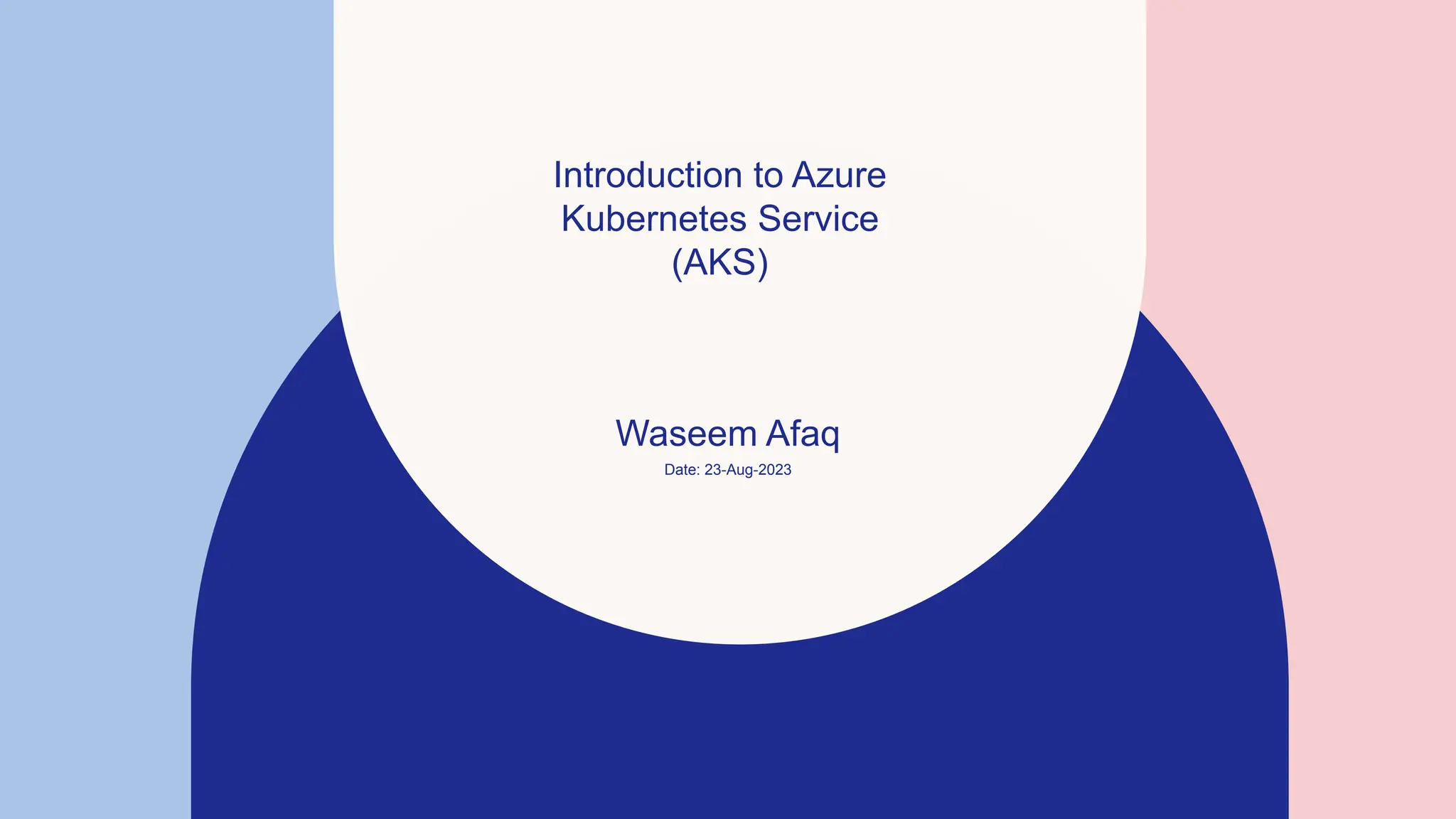 Introduction to Azure Kubernetes Service (AKS)

Waseem Afaq

Date: 23-Aug-2023